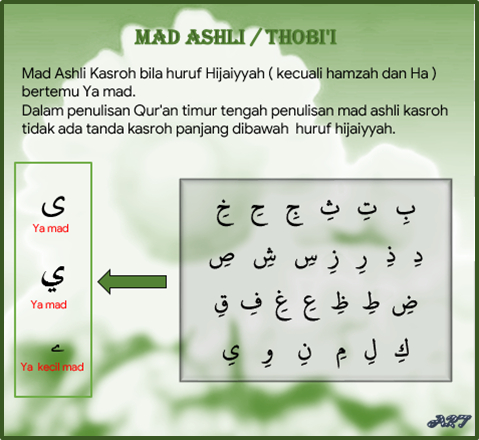 MAD ASHLI / THOBI'I

Mad Ashli Kasroh bila huruf Hijaiyyah ( kecuali hamzah dan Ha ) bertemu Ya mad.
Dalam penulisan Qur'an timur tengah penulisan mad ashli kasroh tidak ada tanda kasroh panjang dibawah huruf hijaiyyah.

ى
Ya mad

ي
Ya mad

ے
Ya kecil mad

بِ تِ ثِ جِ حِ خِ
دِ ذِ رِ زِ سِ شِ صِ
ضِ طِ ظِ عِ غِ فِ قِ
كِ لِ مِ نِ وِ يِ

ART